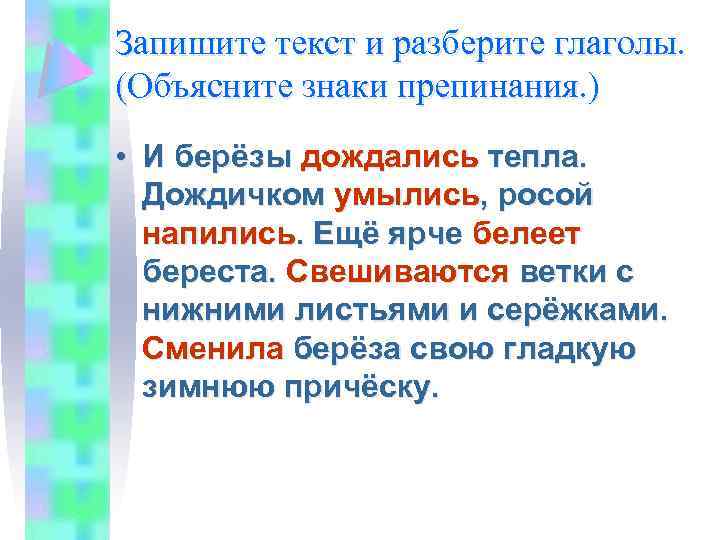 Запишите текст и разберите глаголы. (Объясните знаки препинания.)

• И берёзы дождались тепла. Дождичком умылись, росой напились. Ещё ярче белеет береста. Свешиваются ветки с нижними листьями и серёжками. Сменила берёза свою гладкую зимнюю причёску.